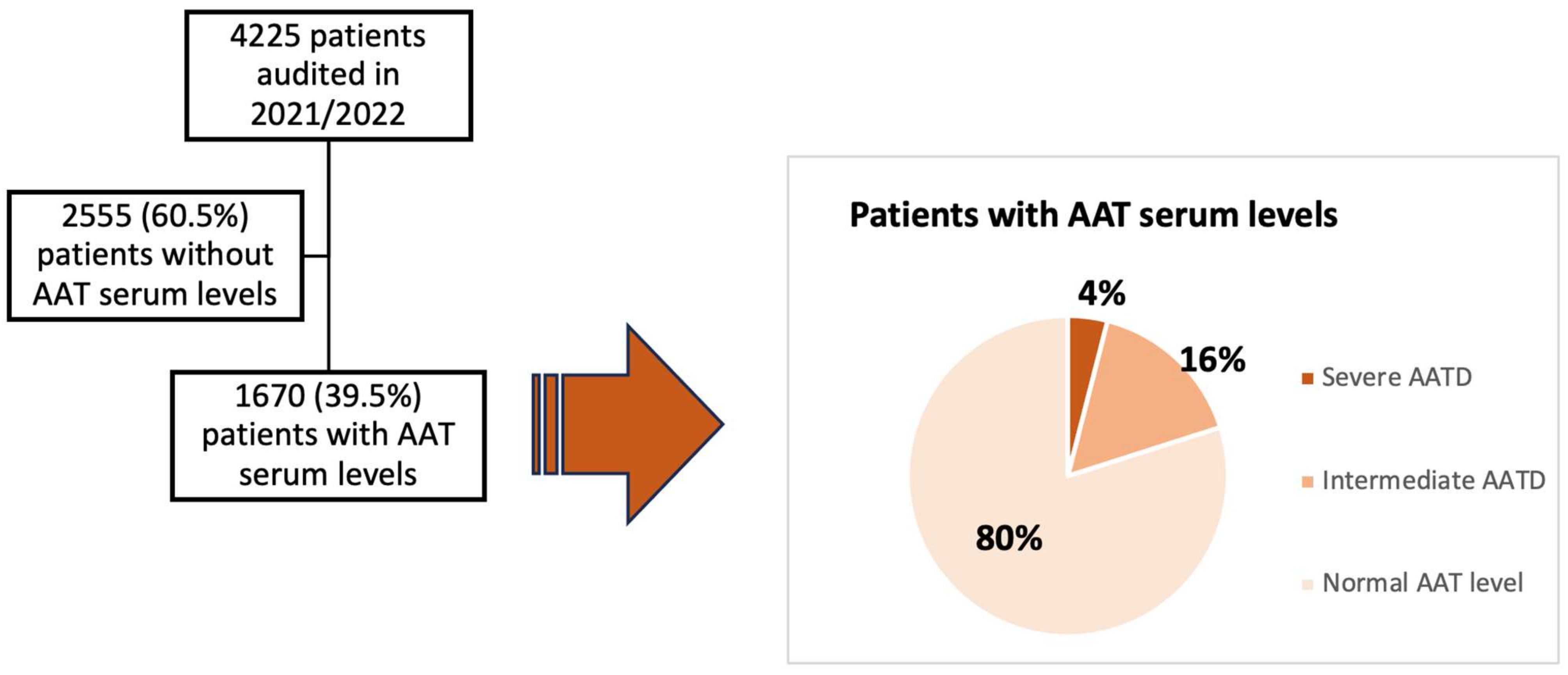 4225 patients audited in 2021/2022

2555 (60.5%) patients without AAT serum levels

1670 (39.5%) patients with AAT serum levels

Patients with AAT serum levels

4%

16%

80%

Severe AATD

Intermediate AATD

Normal AAT level